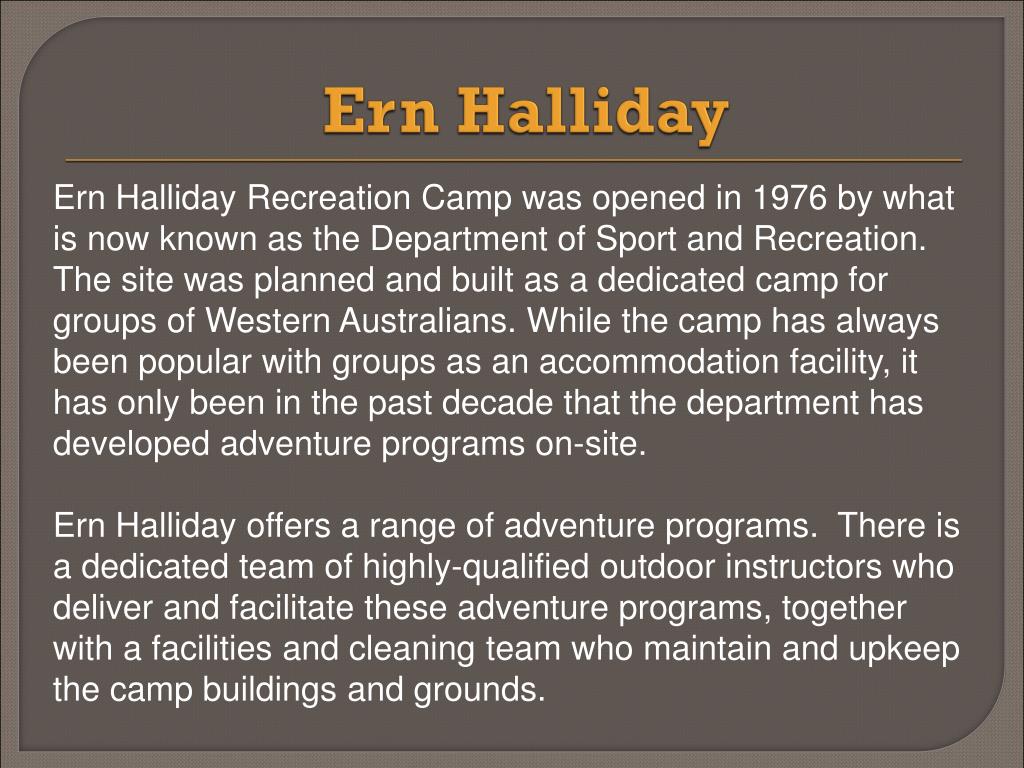 Ern Halliday

Ern Halliday Recreation Camp was opened in 1976 by what is now known as the Department of Sport and Recreation. The site was planned and built as a dedicated camp for groups of Western Australians. While the camp has always been popular with groups as an accommodation facility, it has only been in the past decade that the department has developed adventure programs on-site.

Ern Halliday offers a range of adventure programs. There is a dedicated team of highly-qualified outdoor instructors who deliver and facilitate these adventure programs, together with a facilities and cleaning team who maintain and upkeep the camp buildings and grounds.